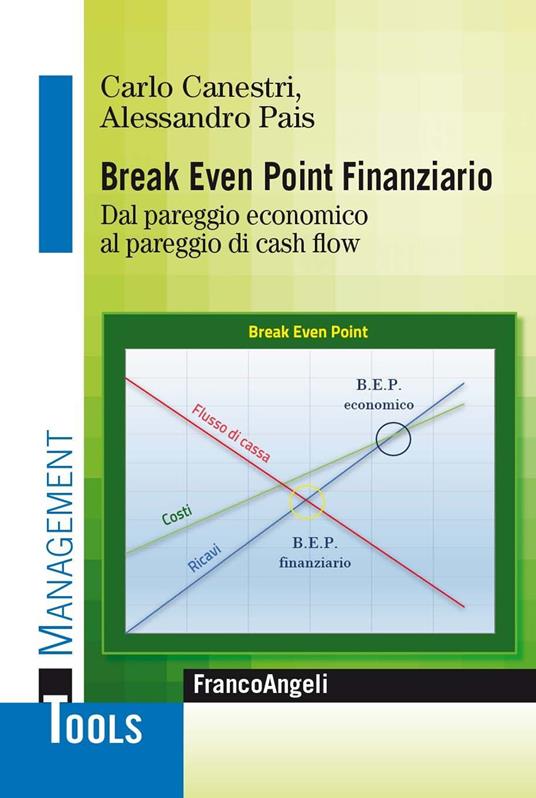 Carlo Canestri,
Alessandro Pais

Break Even Point Finanziario
Dal pareggio economico al pareggio di cash flow

Break Even Point

B.E.P.
economico

Flusso di cassa

Costi

Ricavi

B.E.P.
finanziario

MANAGEMENT

FrancoAngeli

TOOLS